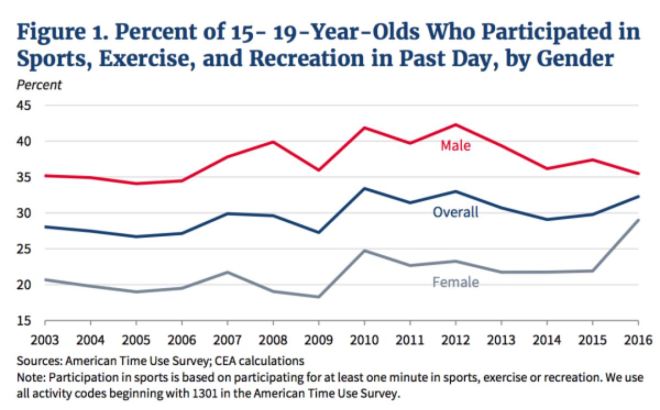 Figure 1. Percent of 15- 19-Year-Olds Who Participated in Sports, Exercise, and Recreation in Past Day, by Gender

Percent

45
40
35
30
25
20
15

Male
Overall
Female

2003 2004 2005 2006 2007 2008 2009 2010 2011 2012 2013 2014 2015 2016

Sources: American Time Use Survey; CEA calculations
Note: Participation in sports is based on participating for at least one minute in sports, exercise or recreation. We use all activity codes beginning with 1301 in the American Time Use Survey.